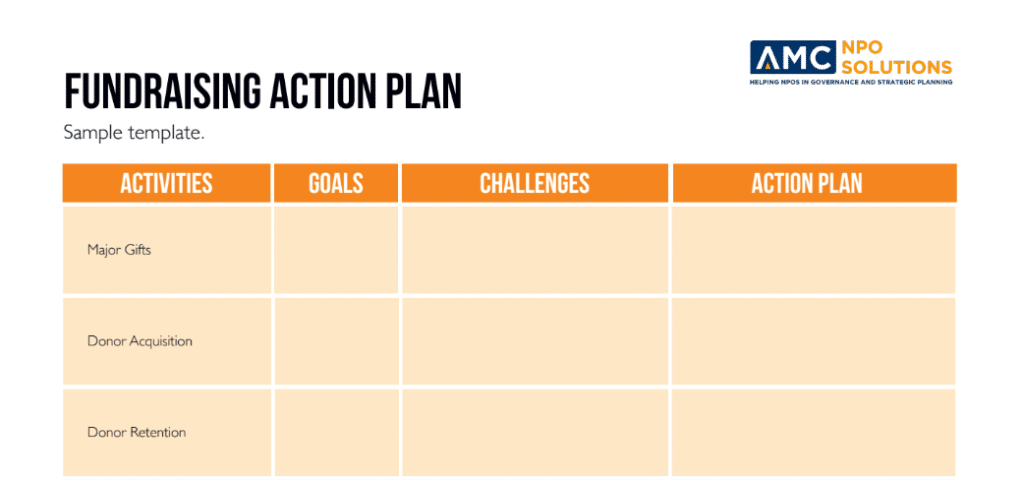 AMC NPO SOLUTIONS
HELPING NPOS IN GOVERNANCE AND STRATEGIC PLANNING

FUNDRAISING ACTION PLAN
Sample template.

| ACTIVITIES | GOALS | CHALLENGES | ACTION PLAN |
|---|---|---|---|
| Major Gifts | | | |
| Donor Acquisition | | | |
| Donor Retention | | | |